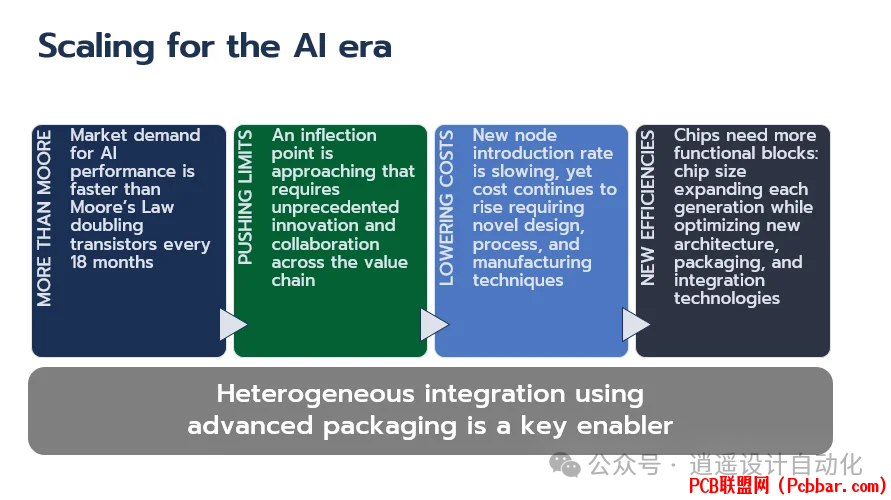 Scaling for the AI era

MORE THAN MOORE

Market demand for AI performance is faster than Moore's Law doubling transistors every 18 months

PUSHING LIMITS

An inflection point is approaching that requires unprecedented innovation and collaboration across the value chain

LOWERING COSTS

New node introduction rate is slowing, yet cost continues to rise requiring novel design, process, and manufacturing techniques

NEW EFFICIENCIES

Chips need more functional blocks: chip size expanding each generation while optimizing new architecture, packaging, and integration technologies

Heterogeneous integration using advanced packaging is a key enabler

公众号 · 逍遥设计自动化

PCB联盟网 (Pcbbar.com)